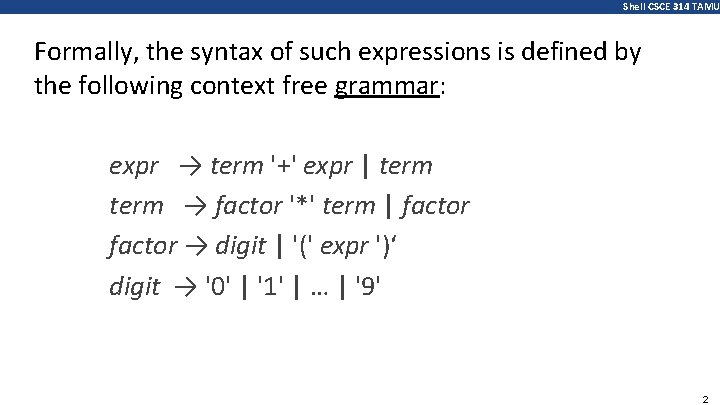 Shell CSCE 314 TAMU

Formally, the syntax of such expressions is defined by the following context free grammar:

expr → term '+' expr | term
term → factor '*' term | factor
factor → digit | '(' expr ')'
digit → '0' | '1' | … | '9'

2